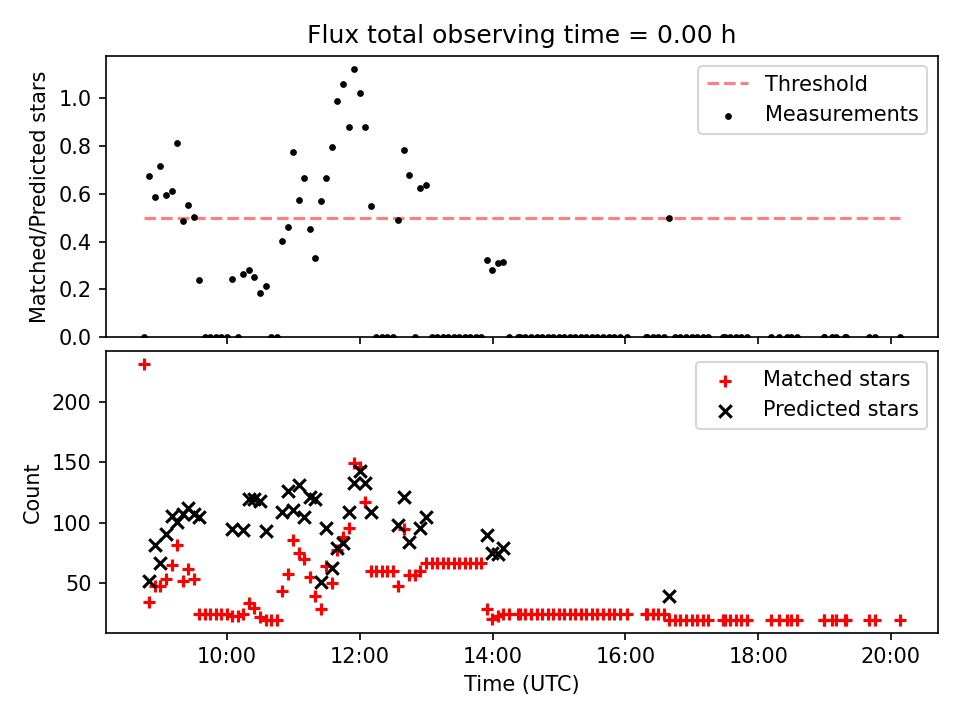 Flux total observing time = 0.00 h

Matched/Predicted stars
1.0
0.8
0.6
0.4
0.2
0.0

Threshold
Measurements

Count
200
150
100
50

Matched stars
Predicted stars

10:00
12:00
14:00
16:00
18:00
20:00
Time (UTC)